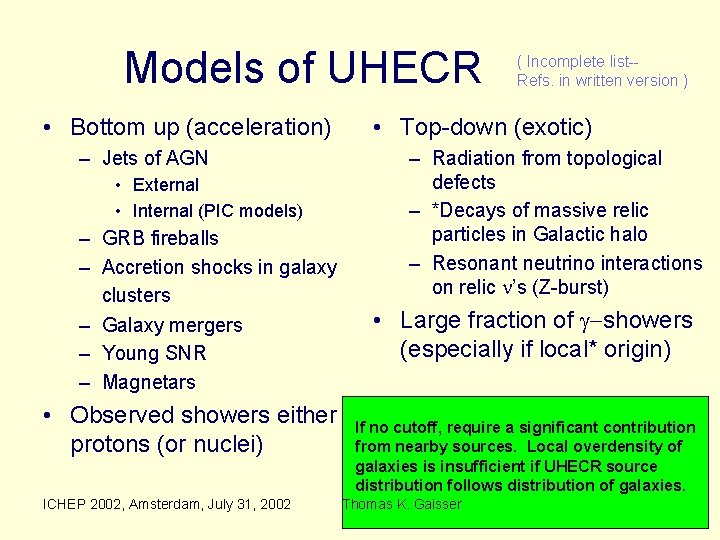 Models of UHECR

( Incomplete list-- Refs. in written version )

• Bottom up (acceleration)
– Jets of AGN
• External
• Internal (PIC models)
– GRB fireballs
– Accretion shocks in galaxy clusters
– Galaxy mergers
– Young SNR
– Magnetars

• Observed showers either protons (or nuclei)

• Top-down (exotic)
– Radiation from topological defects
– *Decays of massive relic particles in Galactic halo
– Resonant neutrino interactions on relic $\nu$'s (Z-burst)

• Large fraction of $\gamma$–showers (especially if local* origin)

If no cutoff, require a significant contribution from nearby sources. Local overdensity of galaxies is insufficient if UHECR source distribution follows distribution of galaxies.

ICHEP 2002, Amsterdam, July 31, 2002

Thomas K. Gaisser